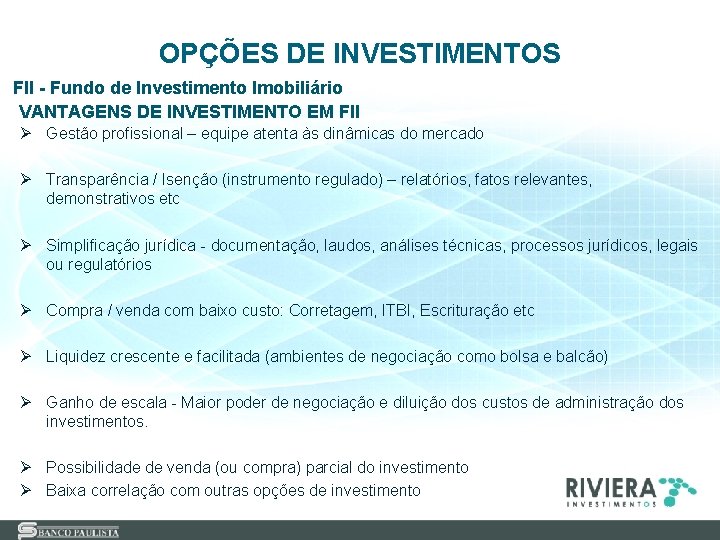 OPÇÕES DE INVESTIMENTOS

FII - Fundo de Investimento Imobiliário

VANTAGENS DE INVESTIMENTO EM FII

➢ Gestão profissional – equipe atenta às dinâmicas do mercado

➢ Transparência / Isenção (instrumento regulado) – relatórios, fatos relevantes, demonstrativos etc

➢ Simplificação jurídica - documentação, laudos, análises técnicas, processos jurídicos, legais ou regulatórios

➢ Compra / venda com baixo custo: Corretagem, ITBI, Escrituração etc

➢ Liquidez crescente e facilitada (ambientes de negociação como bolsa e balcão)

➢ Ganho de escala - Maior poder de negociação e diluição dos custos de administração dos investimentos.

➢ Possibilidade de venda (ou compra) parcial do investimento

➢ Baixa correlação com outras opções de investimento

RIVIERA INVESTIMENTOS

BANCO PAULISTA